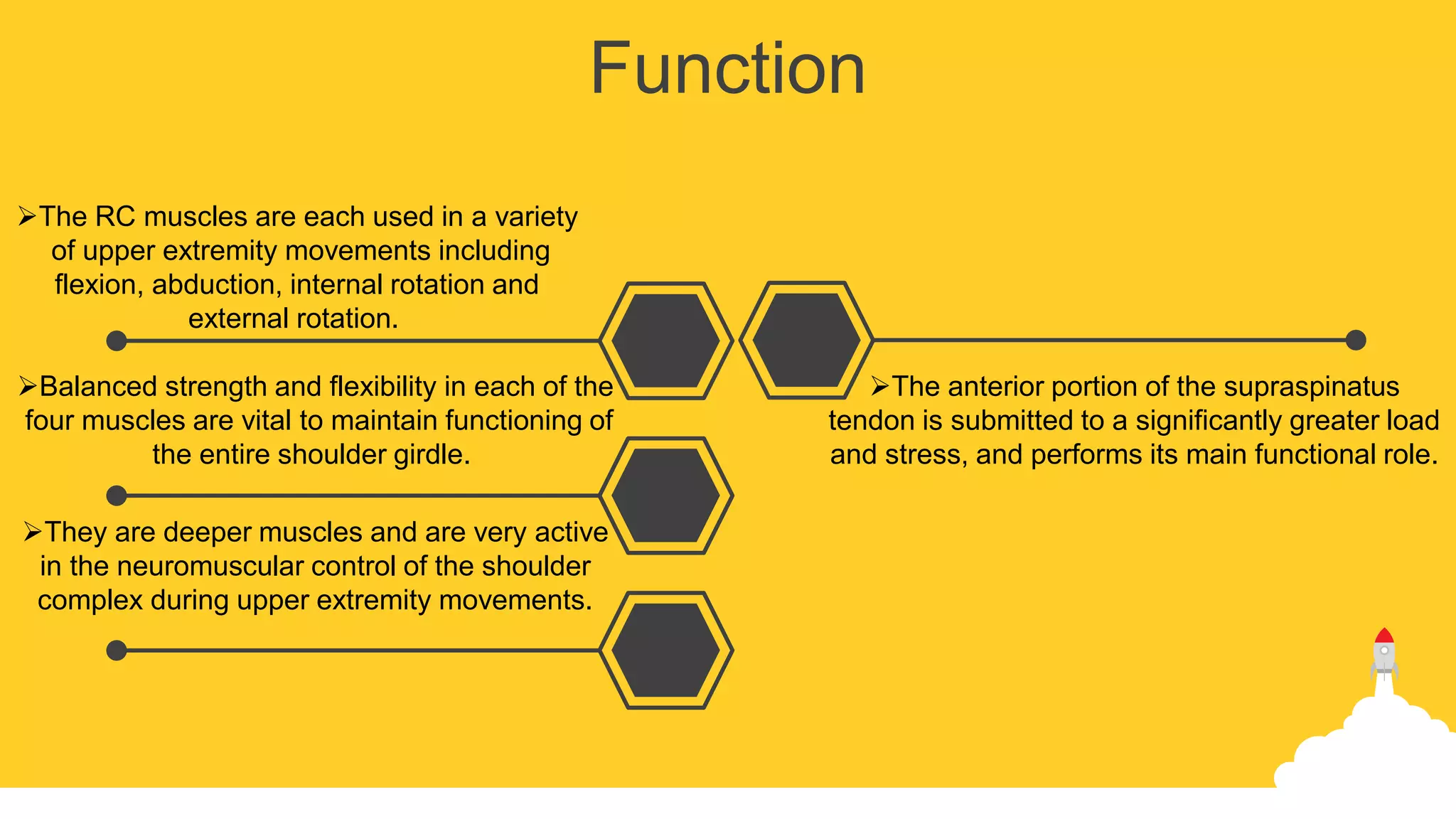 Function

➢The RC muscles are each used in a variety of upper extremity movements including flexion, abduction, internal rotation and external rotation.

➢Balanced strength and flexibility in each of the four muscles are vital to maintain functioning of the entire shoulder girdle.

➢They are deeper muscles and are very active in the neuromuscular control of the shoulder complex during upper extremity movements.

➢The anterior portion of the supraspinatus tendon is submitted to a significantly greater load and stress, and performs its main functional role.